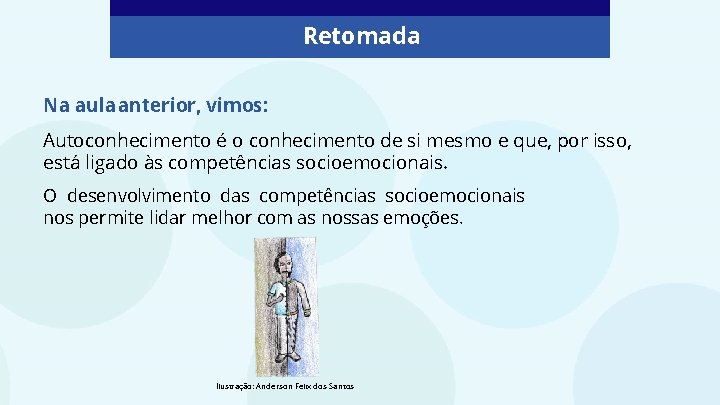 Retomada

Na aula anterior, vimos:

Autoconhecimento é o conhecimento de si mesmo e que, por isso, está ligado às competências socioemocionais.

O desenvolvimento das competências socioemocionais nos permite lidar melhor com as nossas emoções.

Ilustração: Anderson Felix dos Santos